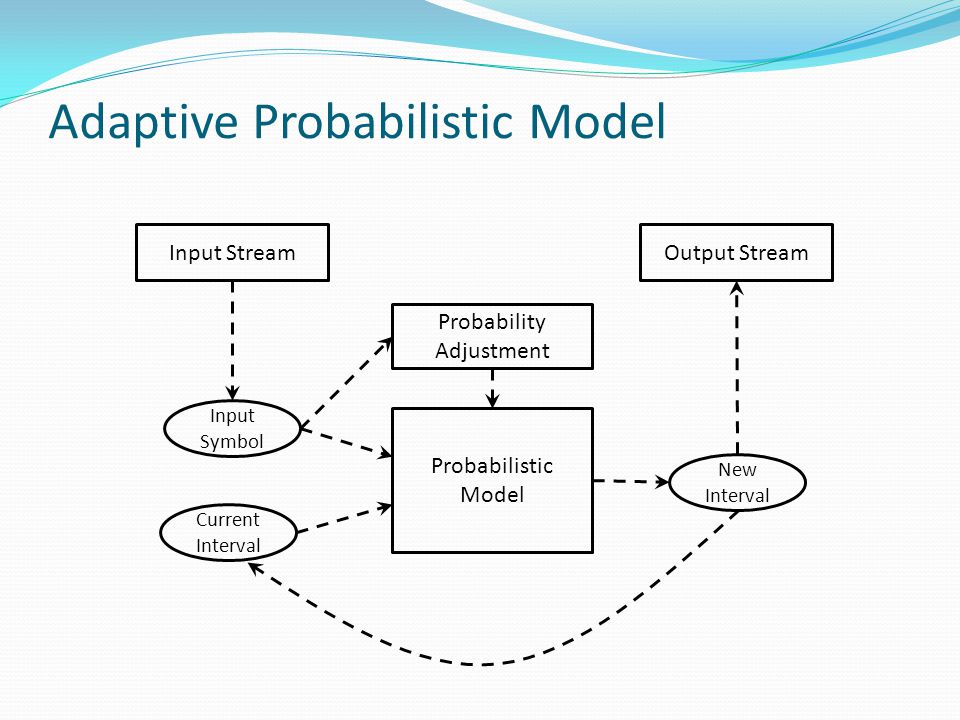 Adaptive Probabilistic Model

Input Stream

Output Stream

Probability Adjustment

Input Symbol

Probabilistic Model

New Interval

Current Interval